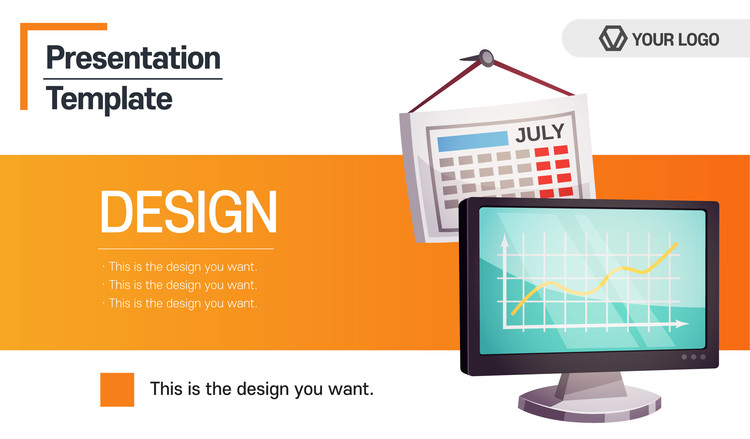 Presentation Template

YOUR LOGO

JULY

DESIGN

· This is the design you want.
· This is the design you want.
· This is the design you want.

This is the design you want.